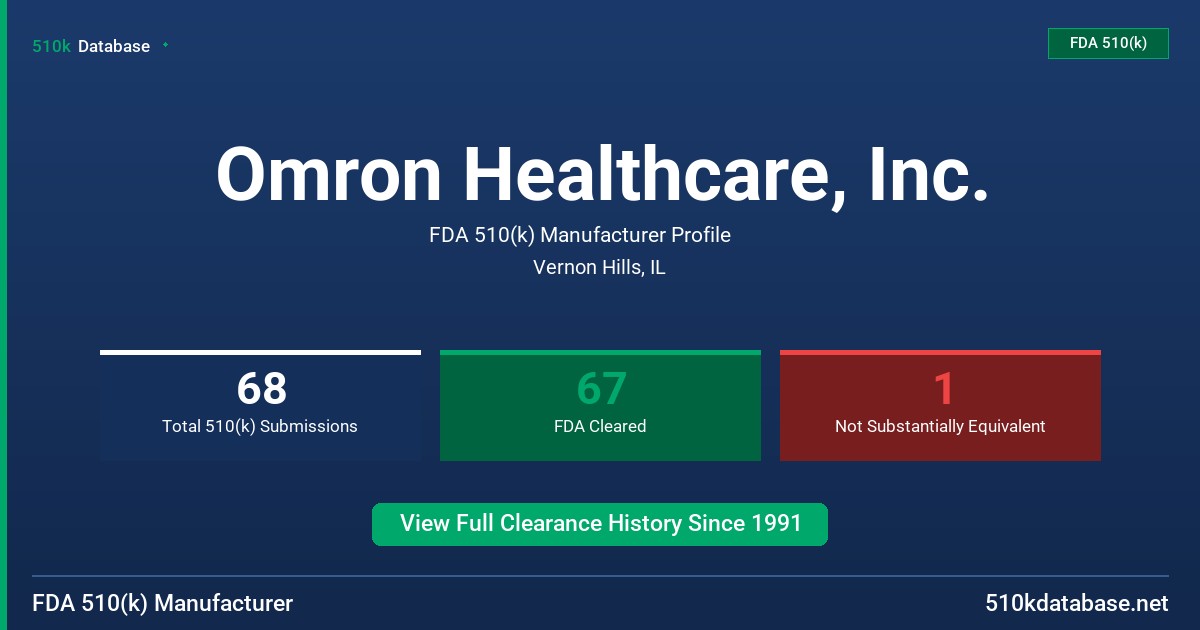 510k Database

FDA 510(k)

Omron Healthcare, Inc.

FDA 510(k) Manufacturer Profile

Vernon Hills, IL

68
Total 510(k) Submissions

67
FDA Cleared

1
Not Substantially Equivalent

View Full Clearance History Since 1991

FDA 510(k) Manufacturer

510kdatabase.net